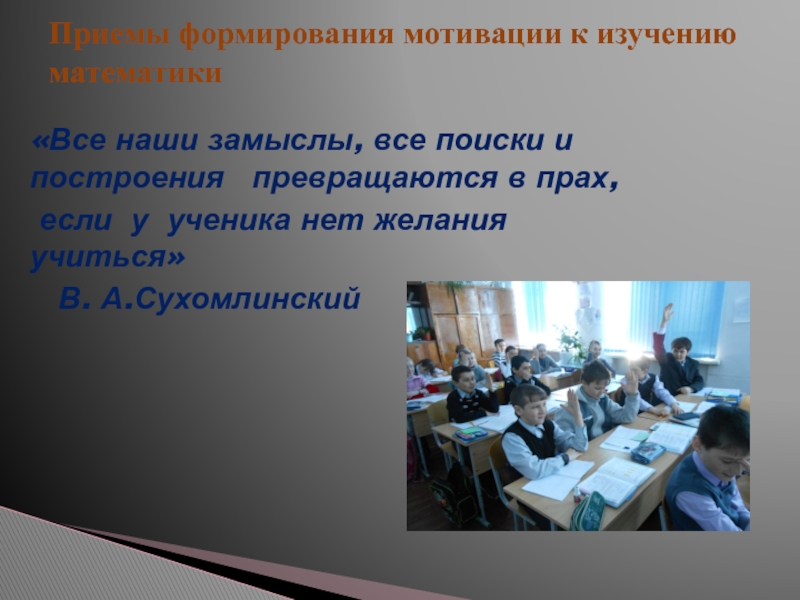 Приемы формирования мотивации к изучению математики

«Все наши замыслы, все поиски и построения превращаются в прах,

если у ученика нет желания учиться»

В. А.Сухомлинский